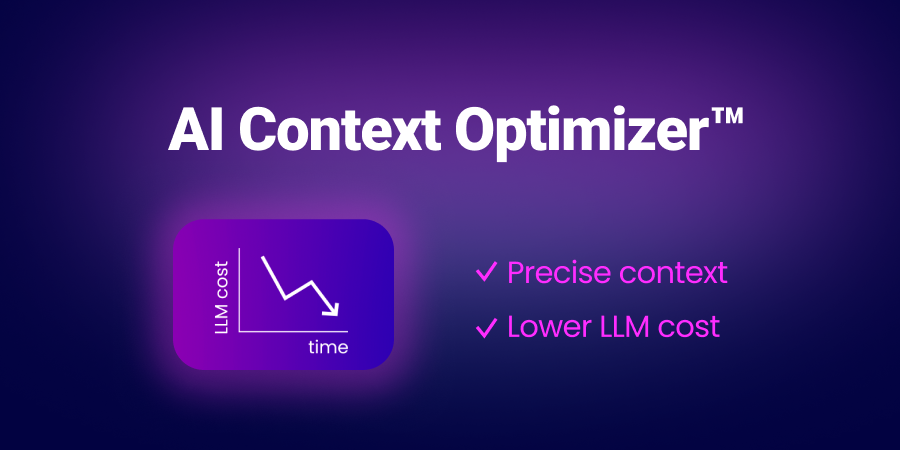 AI Context Optimizer™

LLM cost

time

✓ Precise context

✓ Lower LLM cost